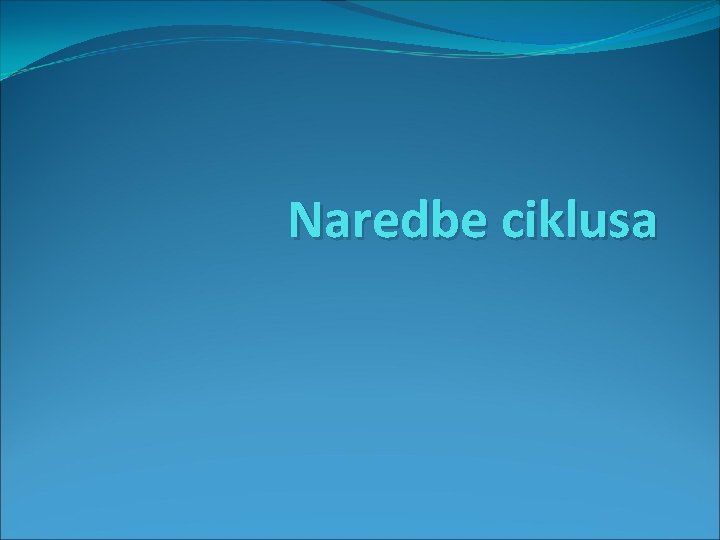 Naredbe ciklusa